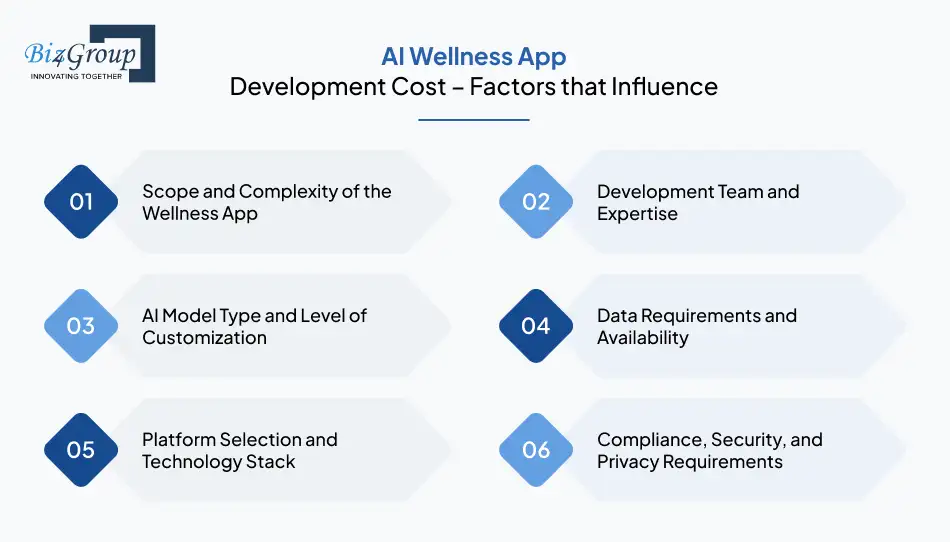 Biz4Group
INNOVATING TOGETHER

AI Wellness App
Development Cost – Factors that Influence

01 Scope and Complexity of the Wellness App

02 Development Team and Expertise

03 AI Model Type and Level of Customization

04 Data Requirements and Availability

05 Platform Selection and Technology Stack

06 Compliance, Security, and Privacy Requirements